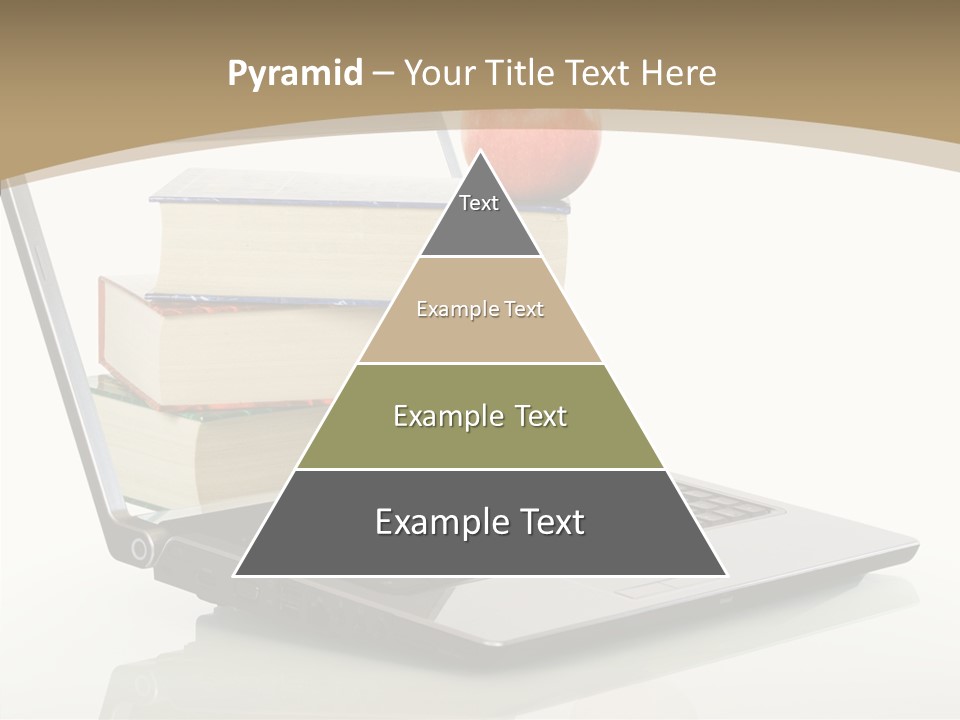 Pyramid – Your Title Text Here

Text

Example Text

Example Text

Example Text